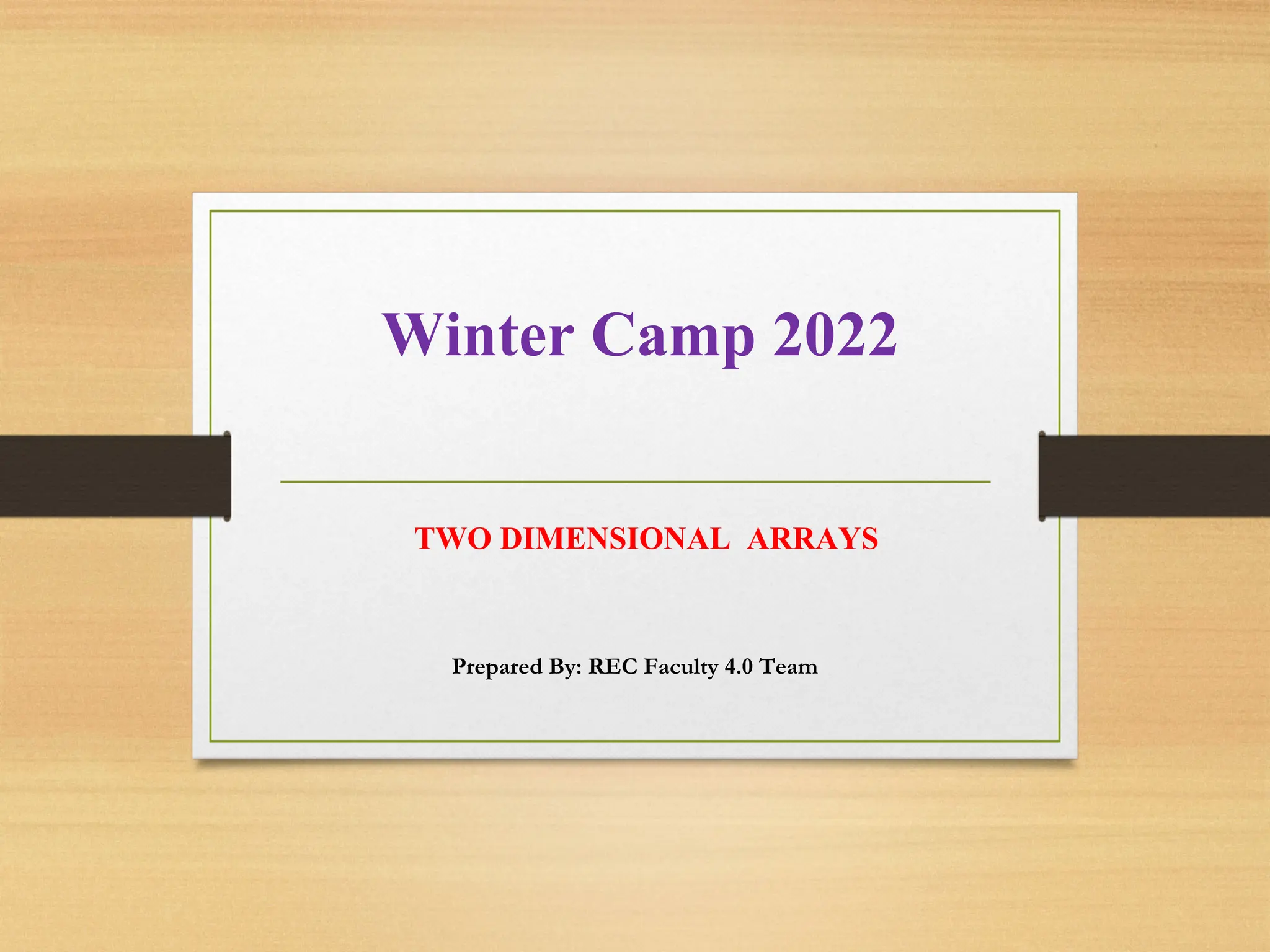 Winter Camp 2022

TWO DIMENSIONAL ARRAYS

Prepared By: REC Faculty 4.0 Team